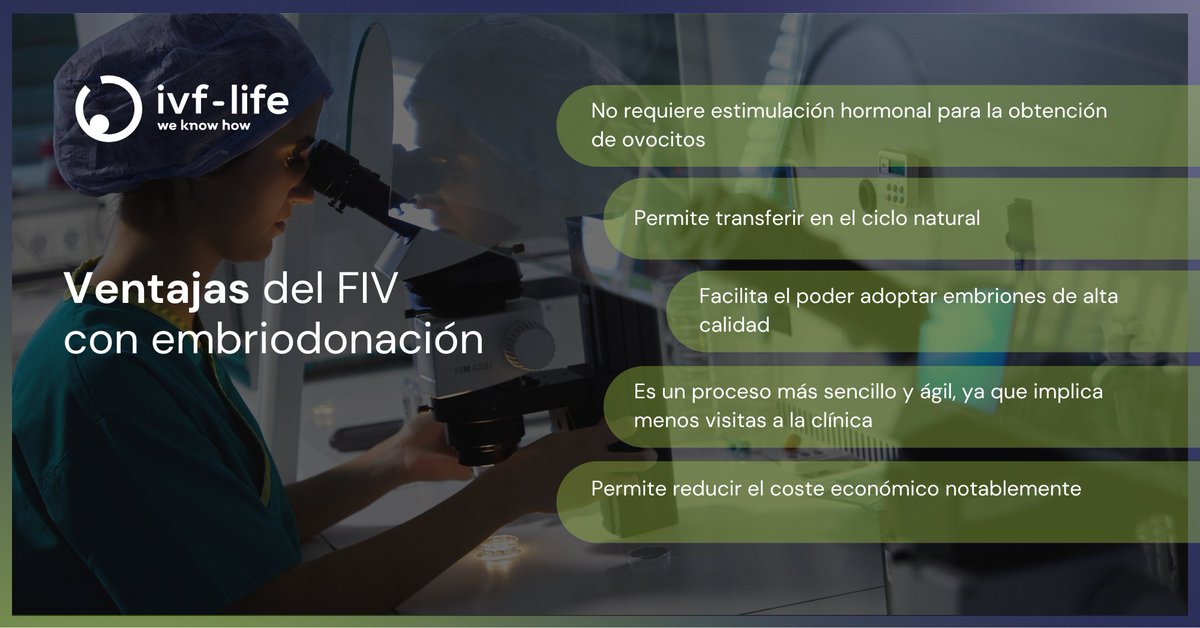 ivf-life
we know how

Ventajas del FIV con embriodonación

No requiere estimulación hormonal para la obtención de ovocitos

Permite transferir en el ciclo natural

Facilita el poder adoptar embriones de alta calidad

Es un proceso más sencillo y ágil, ya que implica menos visitas a la clínica

Permite reducir el coste económico notablemente